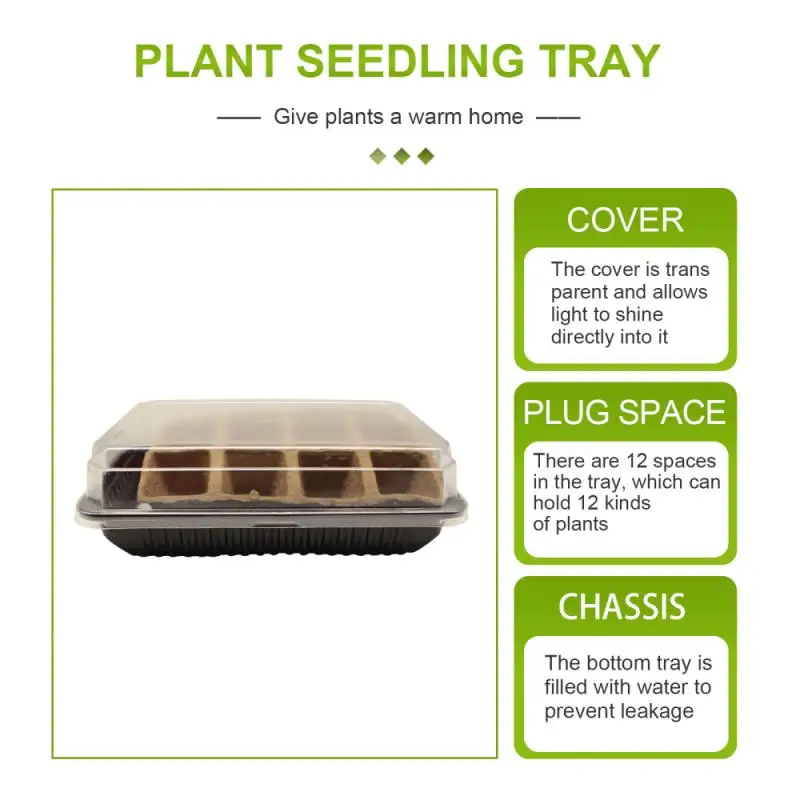 PLANT SEEDLING TRAY

—— Give plants a warm home ——

COVER

The cover is trans parent and allows light to shine directly into it

PLUG SPACE

There are 12 spaces in the tray, which can hold 12 kinds of plants

CHASSIS

The bottom tray is filled with water to prevent leakage